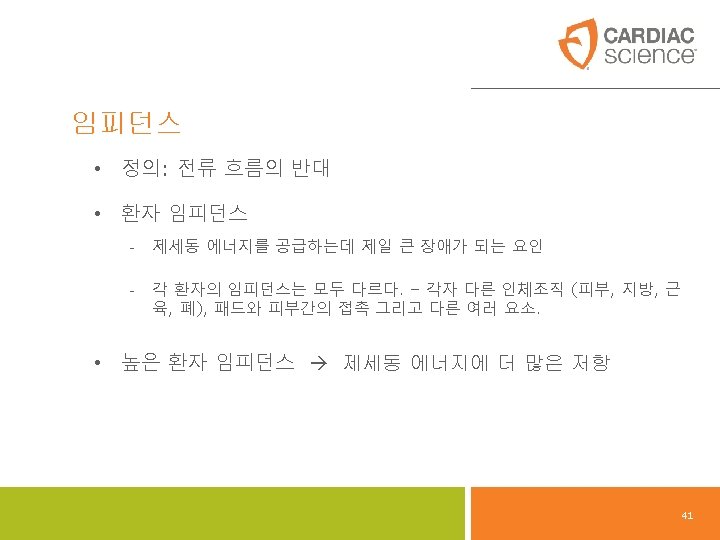 CARDIAC science

임피던스

• 정의: 전류 흐름의 반대

• 환자 임피던스

- 제세동 에너지를 공급하는데 제일 큰 장애가 되는 요인

- 각 환자의 임피던스는 모두 다르다. – 각자 다른 인체조직 (피부, 지방, 근육, 폐), 패드와 피부간의 접촉 그리고 다른 여러 요소.

• 높은 환자 임피던스 → 제세동 에너지에 더 많은 저항

41